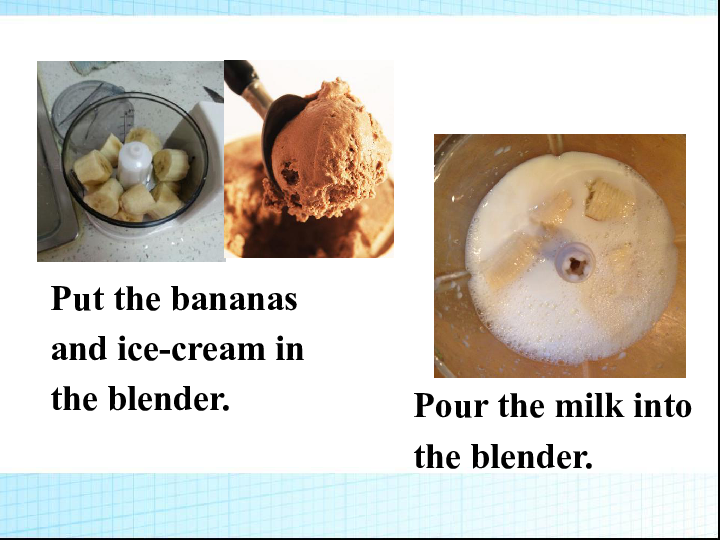 Put the bananas and ice-cream in the blender.

Pour the milk into the blender.